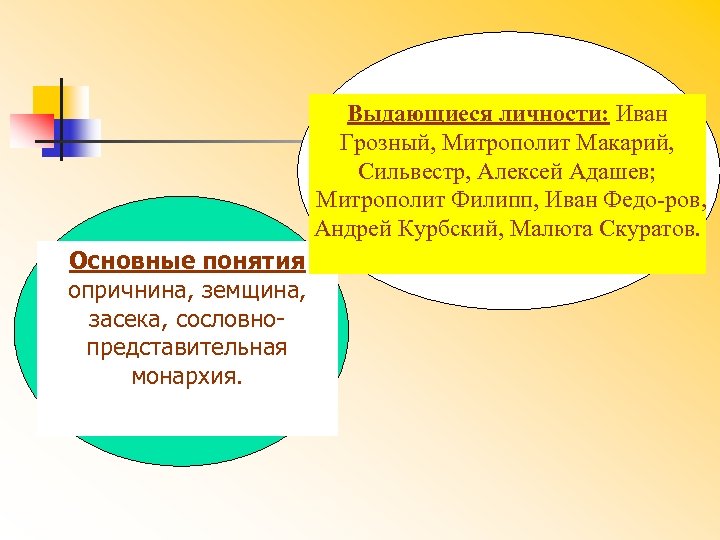 Выдающиеся личности: Иван Грозный, Митрополит Макарий, Сильвестр, Алексей Адашев; Митрополит Филипп, Иван Федо-ров, Андрей Курбский, Малюта Скуратов.

Основные понятия опричнина, земщина, засека, сословно-представительная монархия.